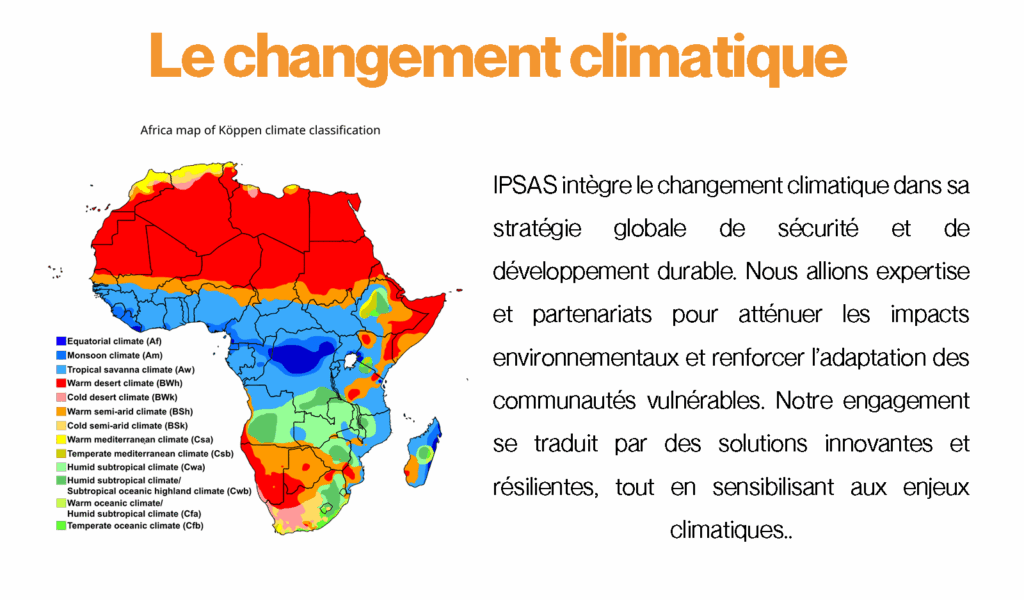 Le changement climatique

Africa map of Köppen climate classification

Equatorial climate (Af)
Monsoon climate (Am)
Tropical savanna climate (Aw)
Warm desert climate (BWh)
Cold desert climate (BWk)
Warm semi-arid climate (BSh)
Cold semi-arid climate (BSk)
Warm mediterranean climate (Csa)
Temperate mediterranean climate (Csb)
Humid subtropical climate (Cwa)
Humid subtropical climate/ Subtropical oceanic highland climate (Cwb)
Warm oceanic climate/ Humid subtropical climate (Cfa)
Temperate oceanic climate (Cfb)

IPSAS intègre le changement climatique dans sa stratégie globale de sécurité et de développement durable. Nous allions expertise et partenariats pour atténuer les impacts environnementaux et renforcer l'adaptation des communautés vulnérables. Notre engagement se traduit par des solutions innovantes et résilientes, tout en sensibilisant aux enjeux climatiques..